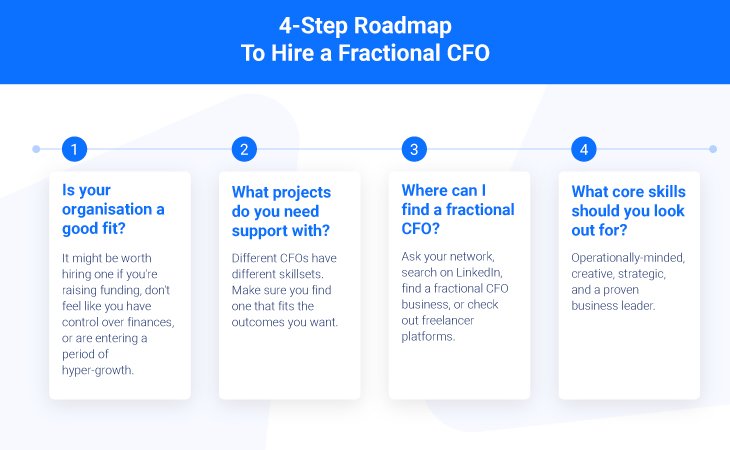 4-Step Roadmap
To Hire a Fractional CFO

1

Is your organisation a good fit?

It might be worth hiring one if you're raising funding, don't feel like you have control over finances, or are entering a period of hyper-growth.

2

What projects do you need support with?

Different CFOs have different skillsets. Make sure you find one that fits the outcomes you want.

3

Where can I find a fractional CFO?

Ask your network, search on LinkedIn, find a fractional CFO business, or check out freelancer platforms.

4

What core skills should you look out for?

Operationally-minded, creative, strategic, and a proven business leader.